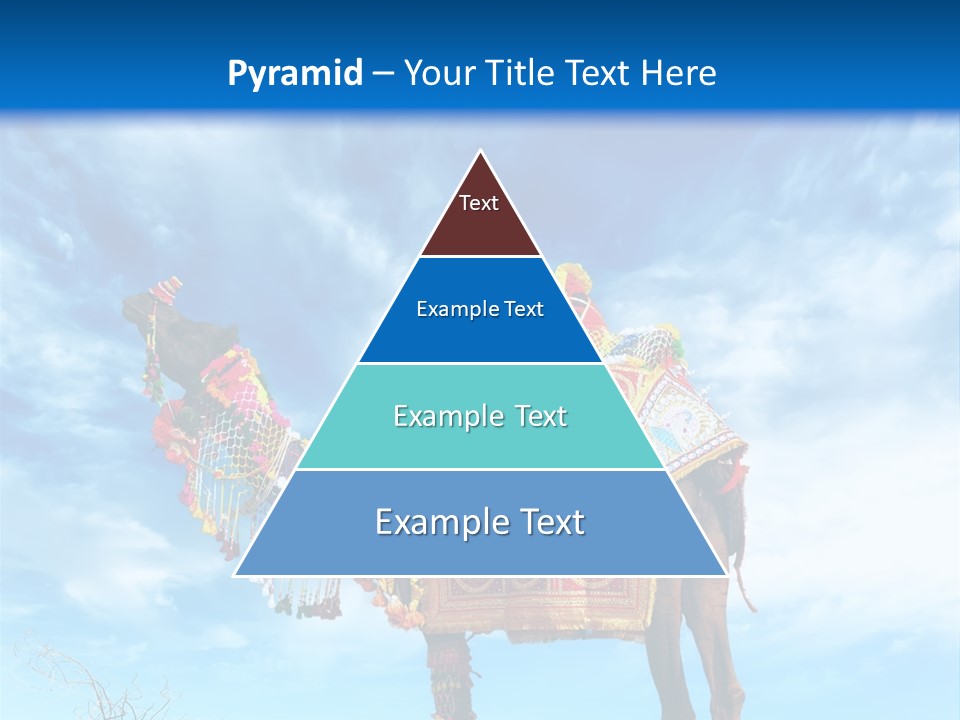 Pyramid – Your Title Text Here

Text

Example Text

Example Text

Example Text